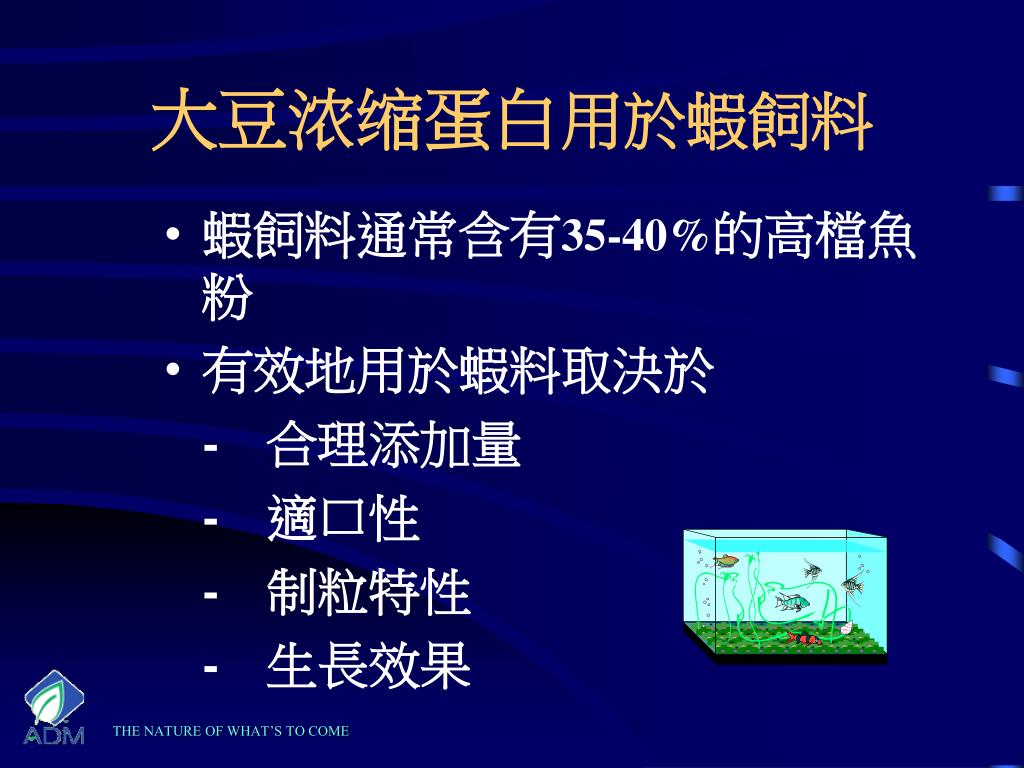 大豆浓缩蛋白用於蝦飼料

• 蝦飼料通常含有35-40%的高檔魚粉

• 有效地用於蝦料取決於

- 合理添加量

- 適口性

- 制粒特性

- 生長效果

ADM

THE NATURE OF WHAT'S TO COME